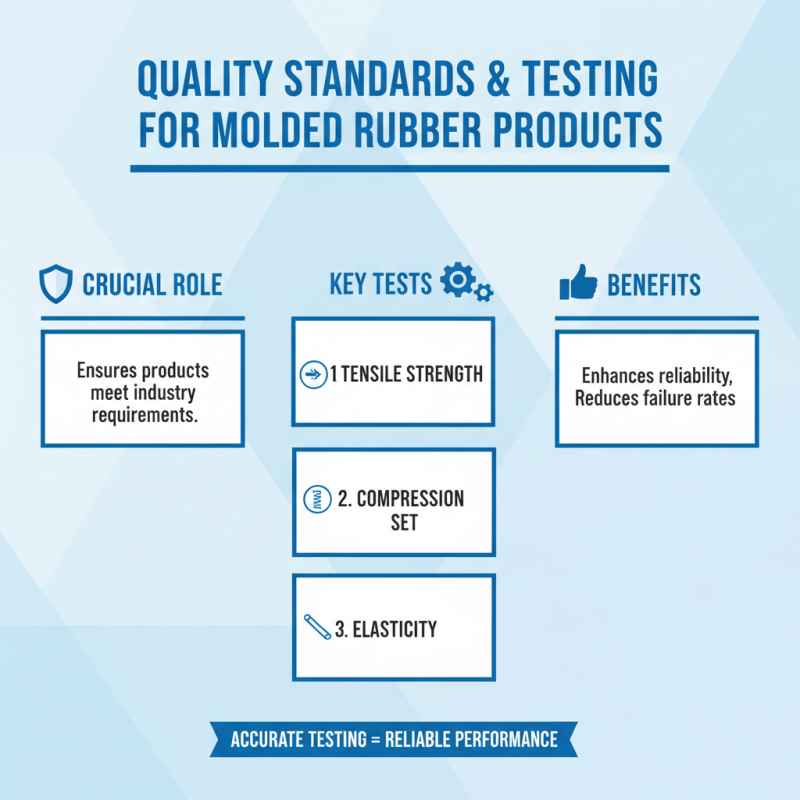 QUALITY STANDARDS & TESTING FOR MOLDED RUBBER PRODUCTS

CRUCIAL ROLE

Ensures products meet industry requirements.

KEY TESTS

1 TENSILE STRENGTH

2. COMPRESSION SET

3. ELASTICITY

BENEFITS

Enhances reliability, Reduces failure rates

ACCURATE TESTING = RELIABLE PERFORMANCE